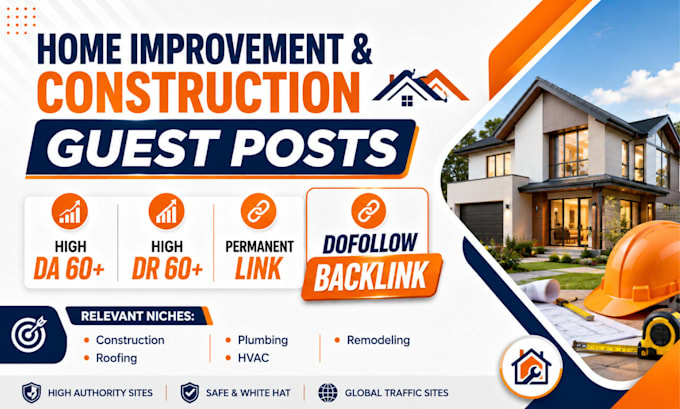 HOME IMPROVEMENT &
CONSTRUCTION
GUEST POSTS

HIGH
DA 60+

HIGH
DR 60+

PERMANENT
LINK

DOFOLLOW
BACKLINK

RELEVANT NICHES:

• Construction
• Roofing
• Plumbing
• HVAC
• Remodeling

HIGH AUTHORITY SITES | SAFE & WHITE HAT | GLOBAL TRAFFIC SITES